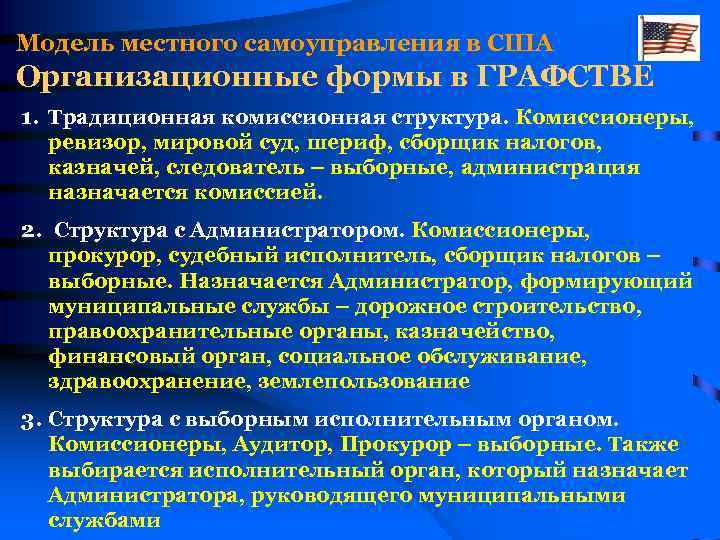 Модель местного самоуправления в США
Организационные формы в ГРАФСТВЕ

1. Традиционная комиссионная структура. Комиссионеры, ревизор, мировой суд, шериф, сборщик налогов, казначей, следователь – выборные, администрация назначается комиссией.

2. Структура с Администратором. Комиссионеры, прокурор, судебный исполнитель, сборщик налогов – выборные. Назначается Администратор, формирующий муниципальные службы – дорожное строительство, правоохранительные органы, казначейство, финансовый орган, социальное обслуживание, здравоохранение, землепользование

3. Структура с выборным исполнительным органом. Комиссионеры, Аудитор, Прокурор – выборные. Также выбирается исполнительный орган, который назначает Администратора, руководящего муниципальными службами